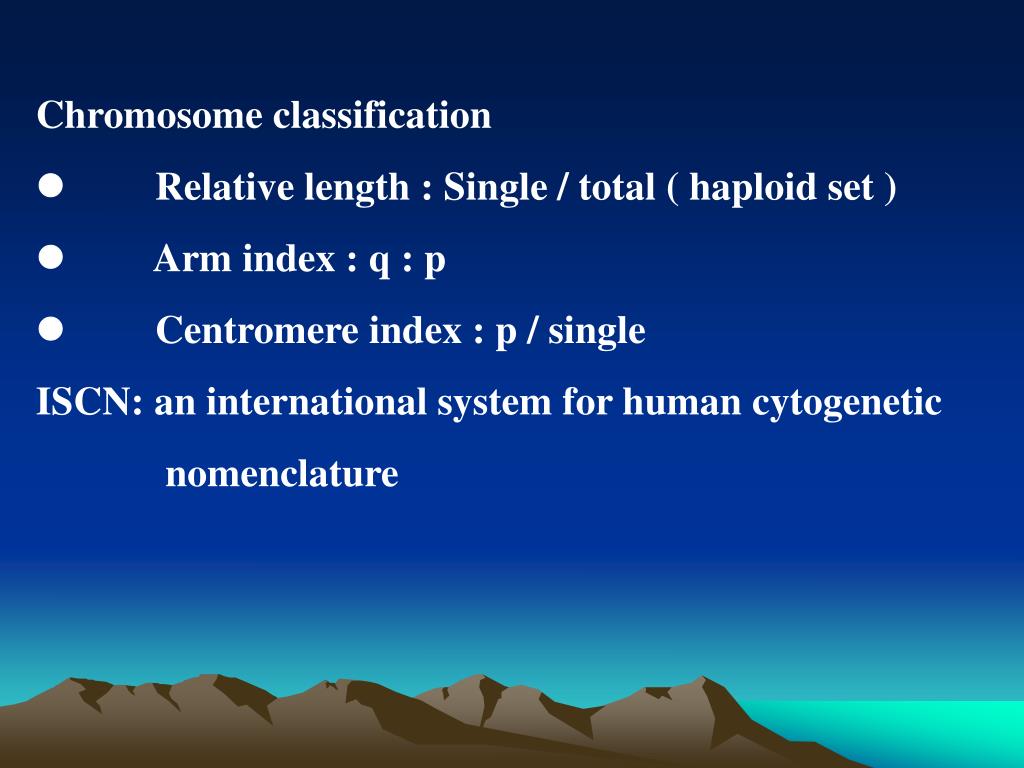 Chromosome classification

● Relative length : Single / total ( haploid set )

● Arm index : q : p

● Centromere index : p / single

ISCN: an international system for human cytogenetic nomenclature